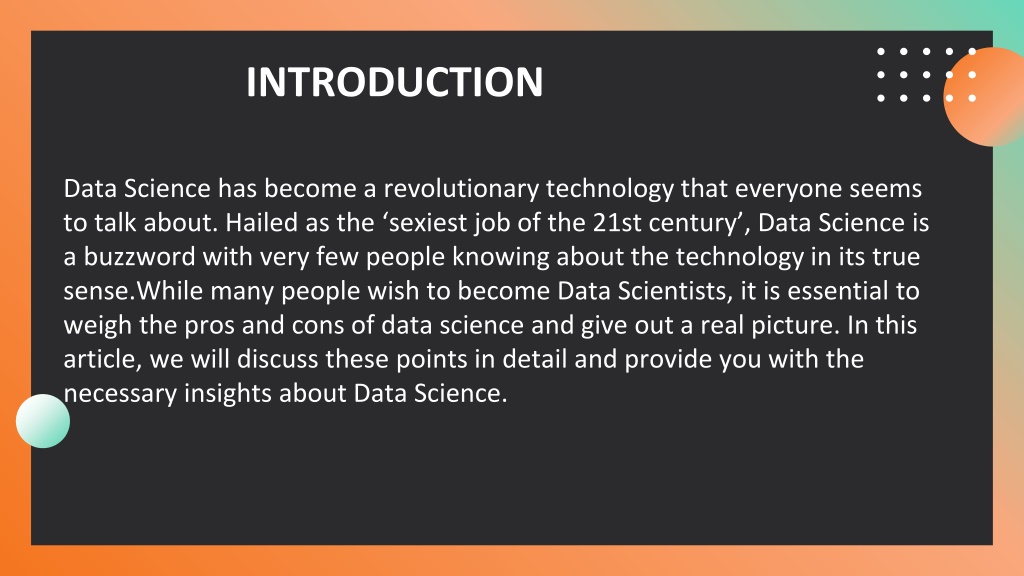 INTRODUCTION

Data Science has become a revolutionary technology that everyone seems to talk about. Hailed as the ‘sexiest job of the 21st century’, Data Science is a buzzword with very few people knowing about the technology in its true sense.While many people wish to become Data Scientists, it is essential to weigh the pros and cons of data science and give out a real picture. In this article, we will discuss these points in detail and provide you with the necessary insights about Data Science.